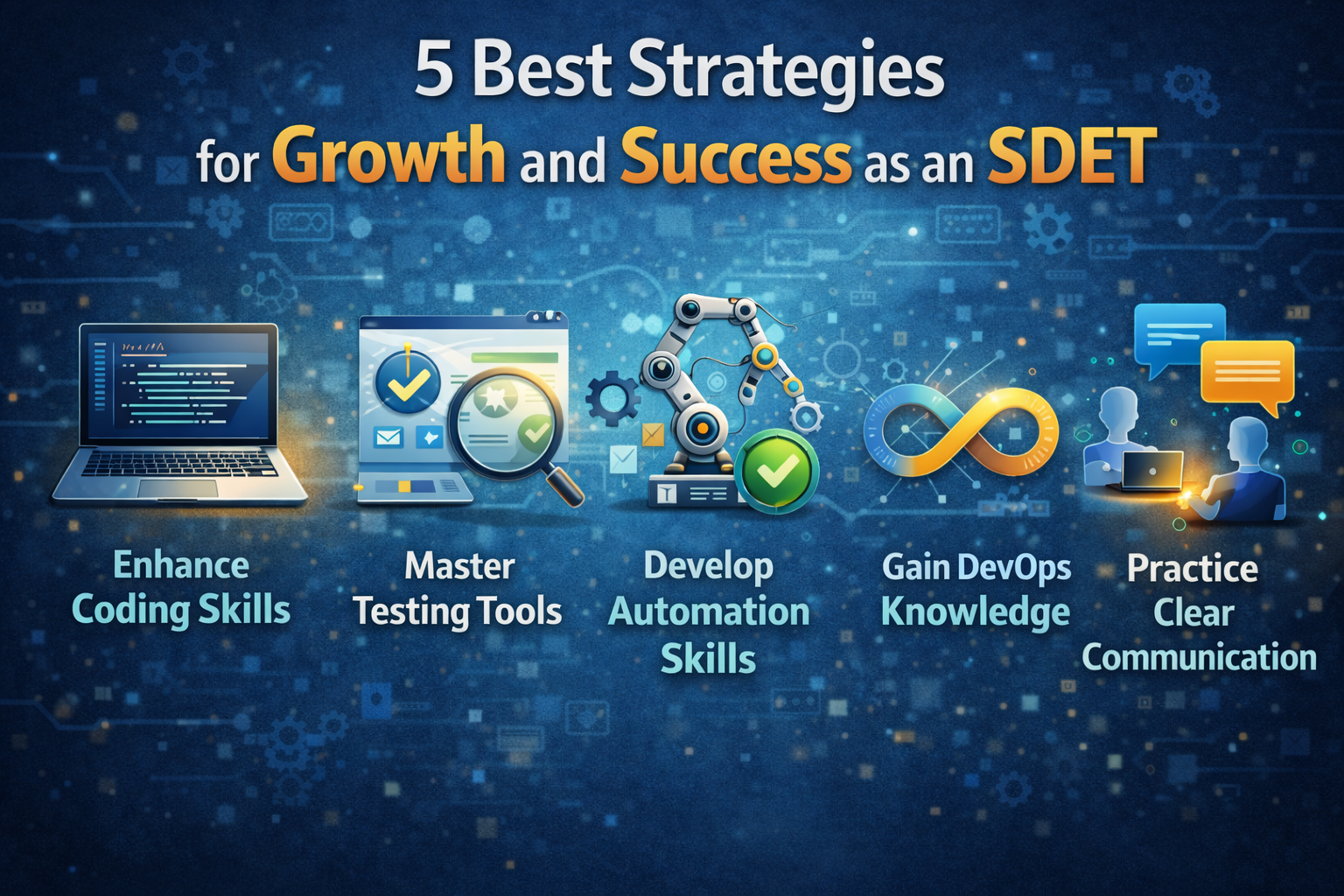 5 Best Strategies for Growth and Success as an SDET

Enhance Coding Skills

Master Testing Tools

Develop Automation Skills

Gain DevOps Knowledge

Practice Clear Communication